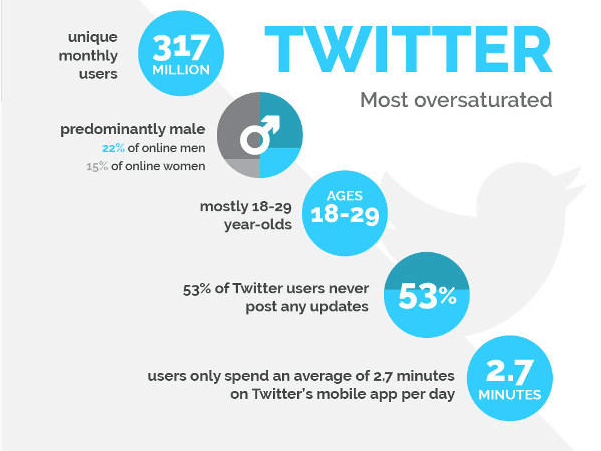 TWITTER

Most oversaturated

unique monthly users

317 MILLION

predominantly male
22% of online men
15% of online women

mostly 18-29 year-olds

AGES 18-29

53% of Twitter users never post any updates

53%

users only spend an average of 2.7 minutes on Twitter's mobile app per day

2.7 MINUTES